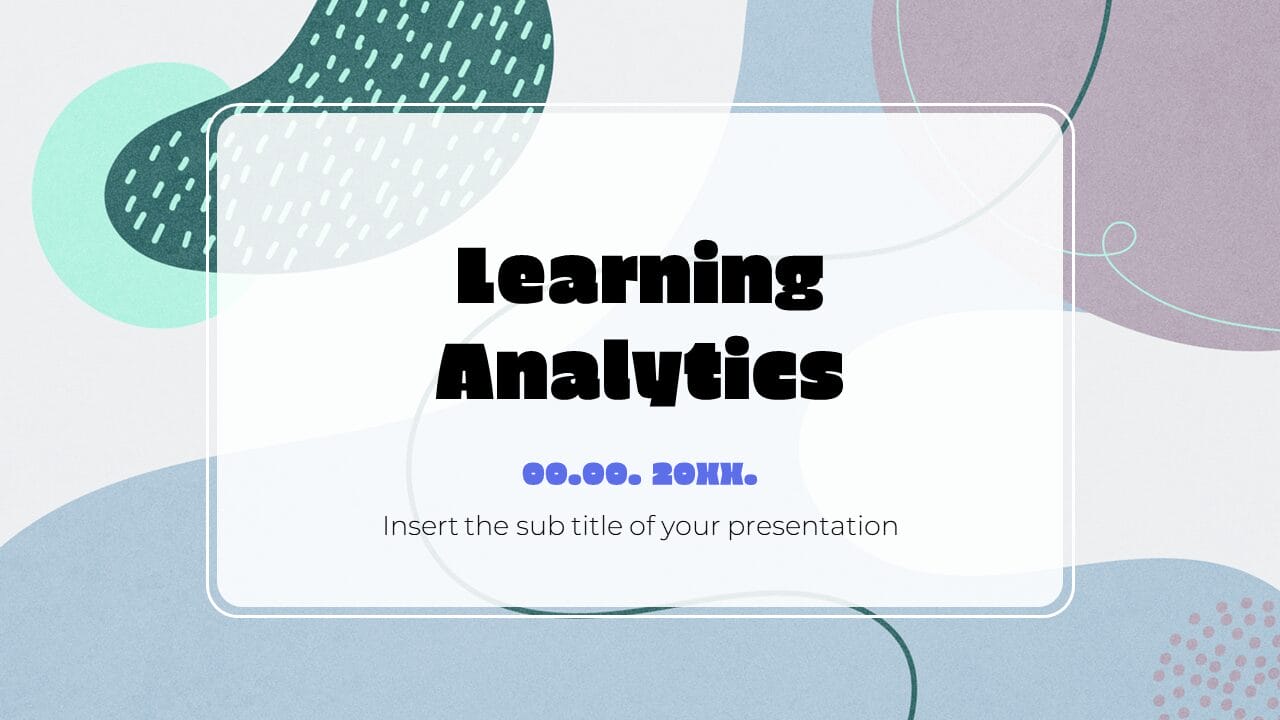 Learning Analytics

00.00. 20XX.

Insert the sub title of your presentation